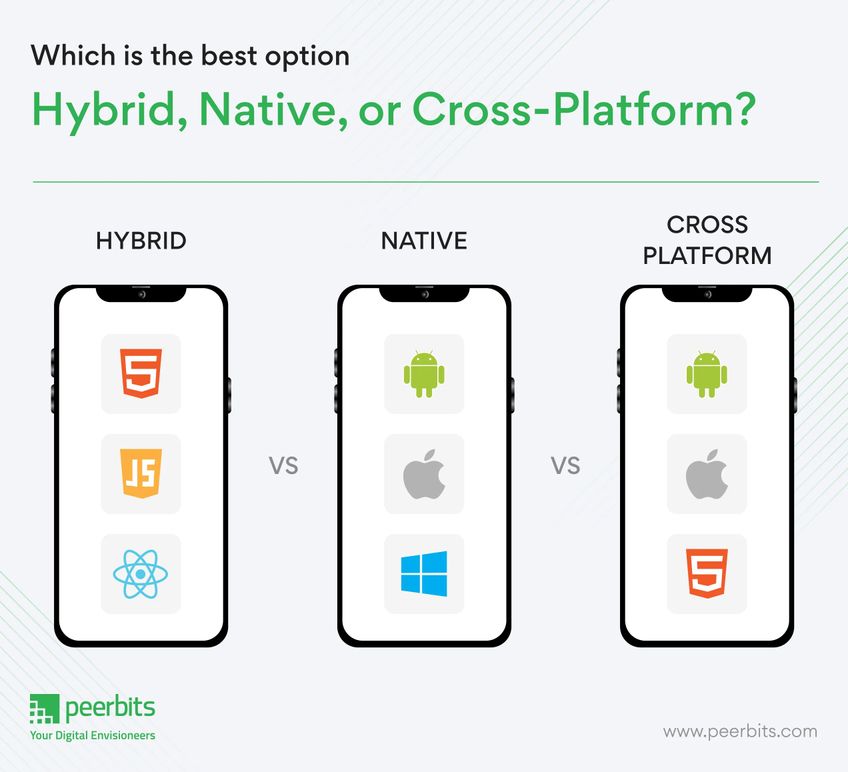 Which is the best option
Hybrid, Native, or Cross-Platform?

HYBRID

5

JS

VS

NATIVE

VS

CROSS PLATFORM

5

peerbits
Your Digital Envisioneers

www.peerbits.com